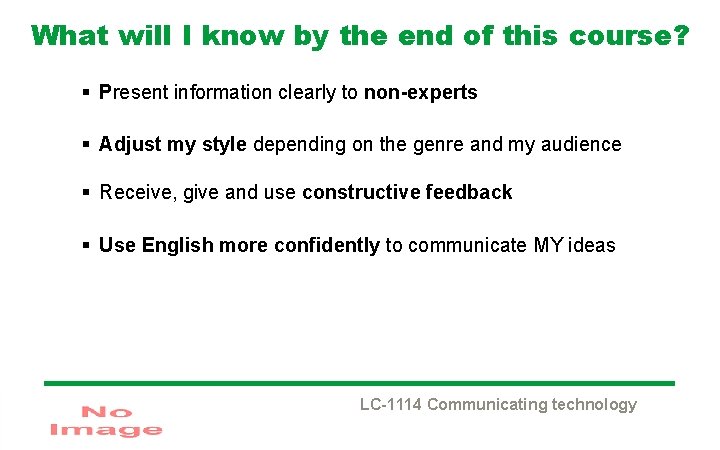 What will I know by the end of this course?

▪ Present information clearly to non-experts

▪ Adjust my style depending on the genre and my audience

▪ Receive, give and use constructive feedback

▪ Use English more confidently to communicate MY ideas

No Image

LC-1114 Communicating technology